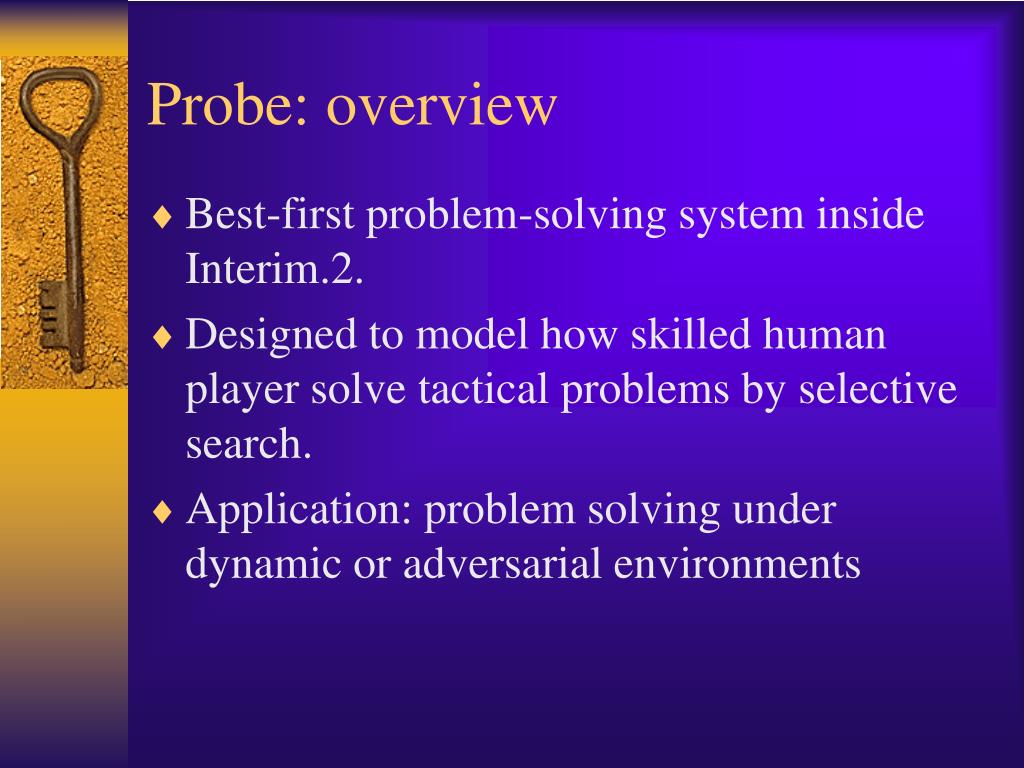 Probe: overview

♦ Best-first problem-solving system inside Interim.2.

♦ Designed to model how skilled human player solve tactical problems by selective search.

♦ Application: problem solving under dynamic or adversarial environments